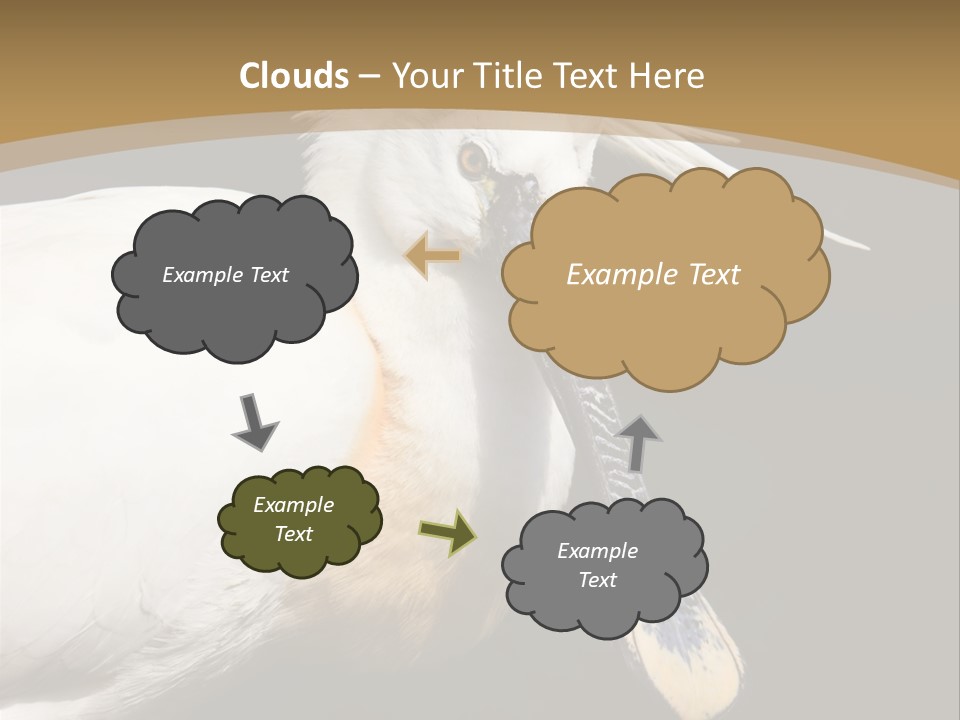 Clouds – Your Title Text Here

Example Text

Example Text

Example Text

Example Text